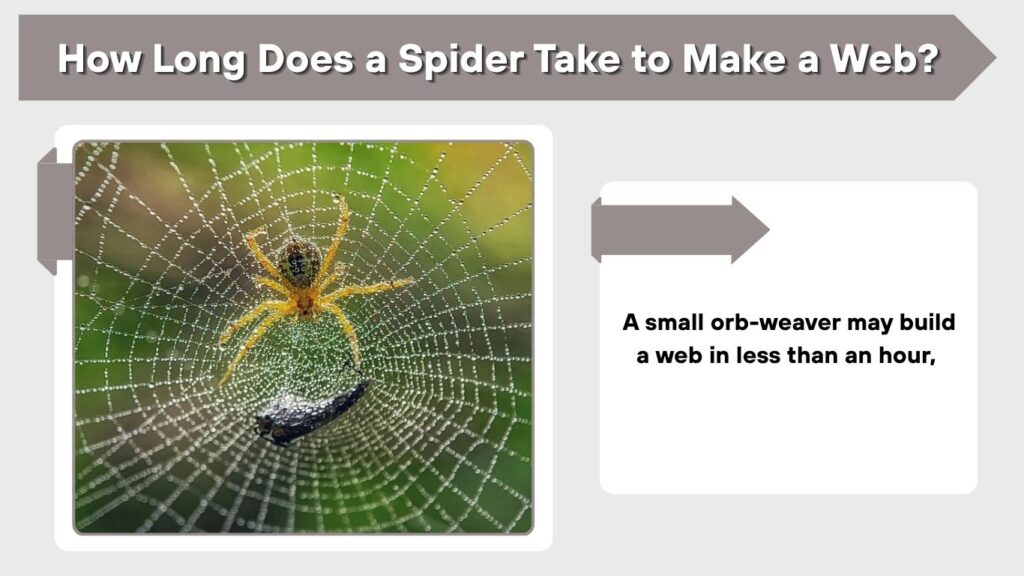 How Long Does a Spider Take to Make a Web?

A small orb-weaver may build a web in less than an hour,